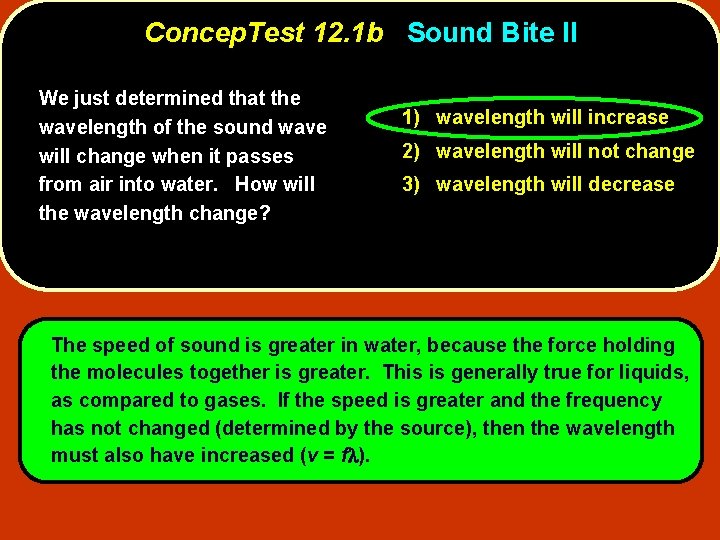 ConcepTest 12.1b Sound Bite II

We just determined that the wavelength of the sound wave will change when it passes from air into water. How will the wavelength change?

1) wavelength will increase
2) wavelength will not change
3) wavelength will decrease

The speed of sound is greater in water, because the force holding the molecules together is greater. This is generally true for liquids, as compared to gases. If the speed is greater and the frequency has not changed (determined by the source), then the wavelength must also have increased ($v = f\lambda$).